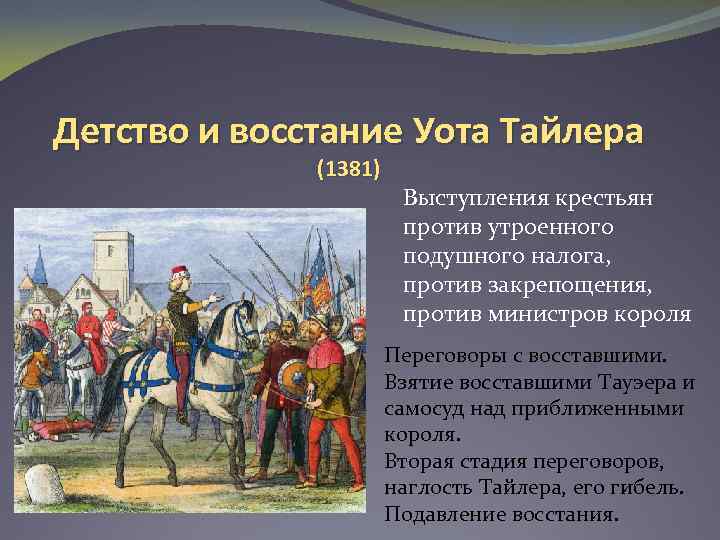 Детство и восстание Уота Тайлера
(1381)

Выступления крестьян против утроенного подушного налога, против закрепощения, против министров короля

Переговоры с восставшими.
Взятие восставшими Тауэера и самосуд над приближенными короля.
Вторая стадия переговоров, наглость Тайлера, его гибель.
Подавление восстания.